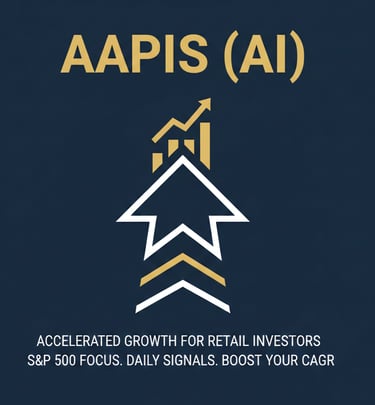 AAPIS (AI)

ACCELERATED GROWTH FOR RETAIL INVESTORS
S&P 500 FOCUS. DAILY SIGNALS. BOOST YOUR CAGR